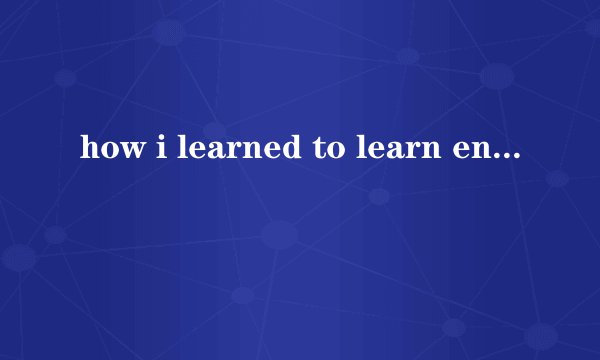 how i learned to learn en...